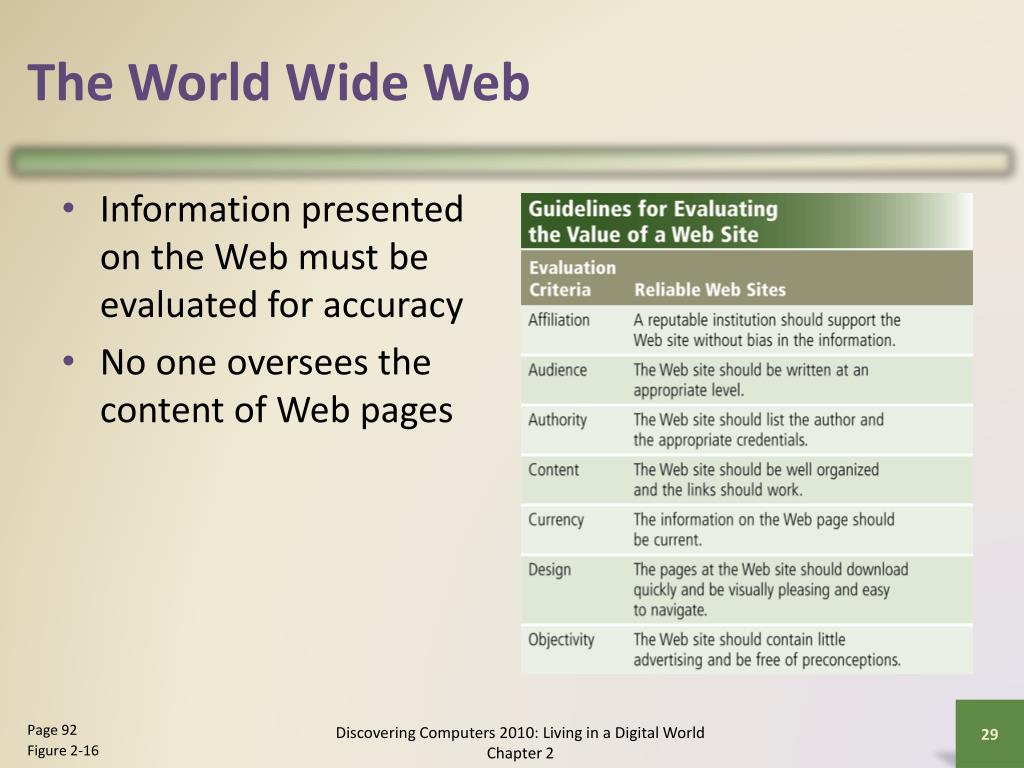 The World Wide Web

• Information presented on the Web must be evaluated for accuracy
• No one oversees the content of Web pages

Guidelines for Evaluating the Value of a Web Site

| Evaluation Criteria | Reliable Web Sites |
|---|---|
| Affiliation | A reputable institution should support the Web site without bias in the information. |
| Audience | The Web site should be written at an appropriate level. |
| Authority | The Web site should list the author and the appropriate credentials. |
| Content | The Web site should be well organized and the links should work. |
| Currency | The information on the Web page should be current. |
| Design | The pages at the Web site should download quickly and be visually pleasing and easy to navigate. |
| Objectivity | The Web site should contain little advertising and be free of preconceptions. |

Page 92
Figure 2-16

Discovering Computers 2010: Living in a Digital World
Chapter 2

29